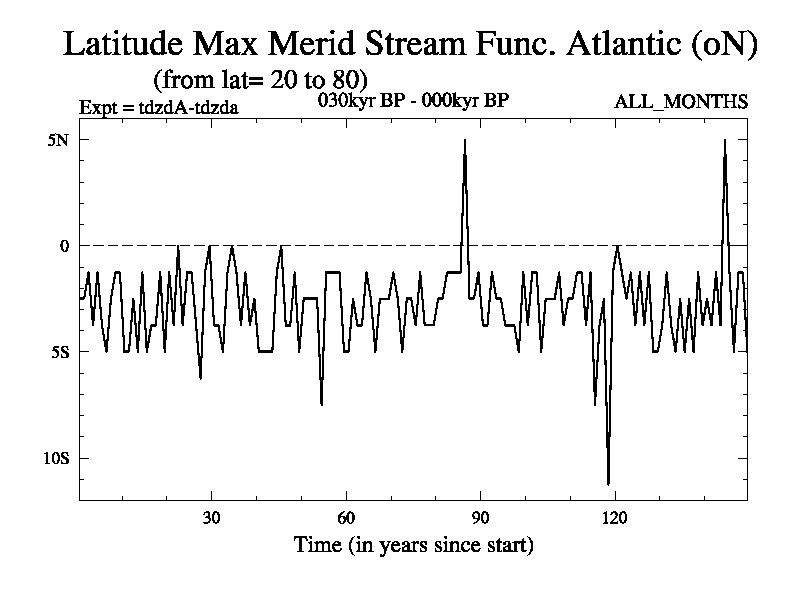 Latitude Max Merid Stream Func. Atlantic (oN)

(from lat= 20 to 80)

Expt = tdzdA-tdzda

030kyr BP - 000kyr BP

ALL_MONTHS

5N

0

5S

10S

30

60

90

120

Time (in years since start)